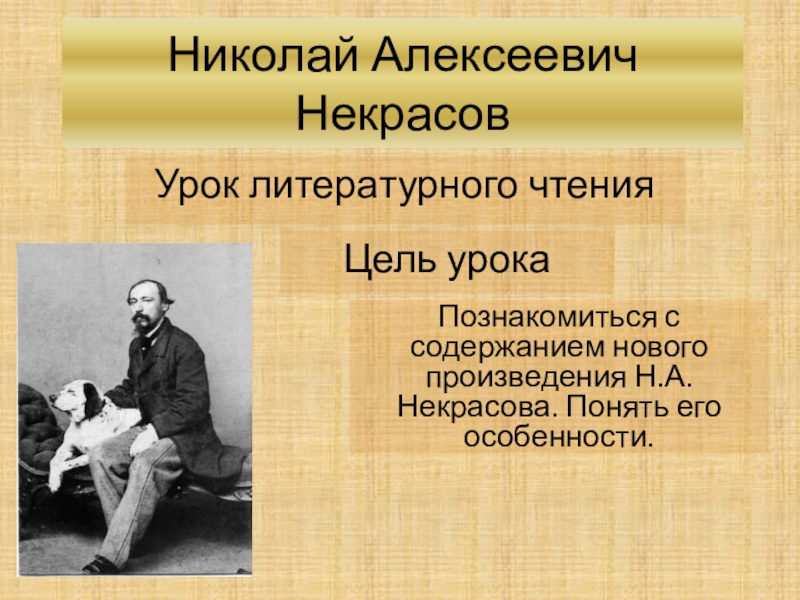 Николай Алексеевич Некрасов

Урок литературного чтения

Цель урока

Познакомиться с содержанием нового произведения Н.А. Некрасова. Понять его особенности.